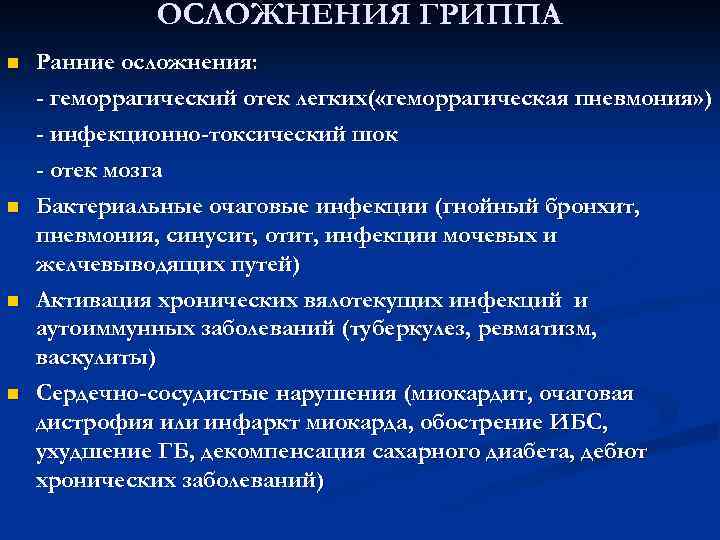 ОСЛОЖНЕНИЯ ГРИППА

Ранние осложнения:

- геморрагический отек легких(«геморрагическая пневмония»)

- инфекционно-токсический шок

- отек мозга

Бактериальные очаговые инфекции (гнойный бронхит, пневмония, синусит, отит, инфекции мочевых и желчевыводящих путей)

Активация хронических вялотекущих инфекций и аутоиммунных заболеваний (туберкулез, ревматизм, васкулиты)

Сердечно-сосудистые нарушения (миокардит, очаговая дистрофия или инфаркт миокарда, обострение ИБС, ухудшение ГБ, декомпенсация сахарного диабета, дебют хронических заболеваний)